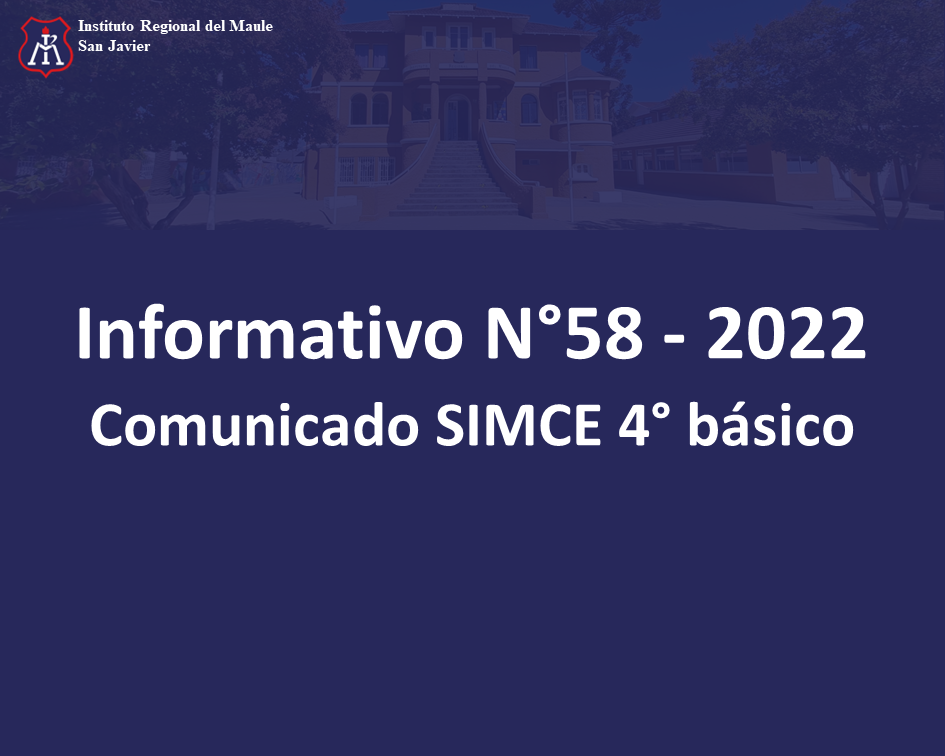 Instituto Regional del Maule
San Javier

Informativo N°58 - 2022
Comunicado SIMCE 4° básico